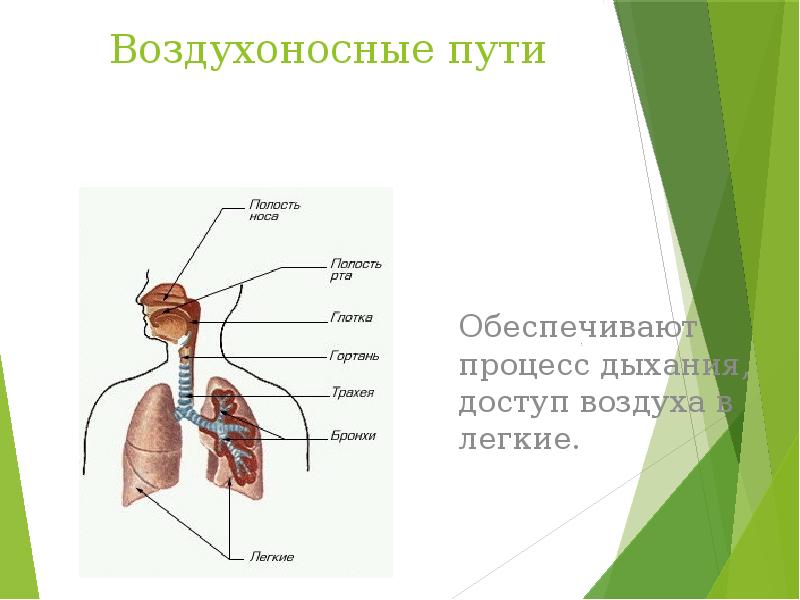 Воздухоносные пути

Полость носа

Полость рта

Глотка

Гортань

Трахея

Бронхи

Легкие

Обеспечивают процесс дыхания, доступ воздуха в легкие.